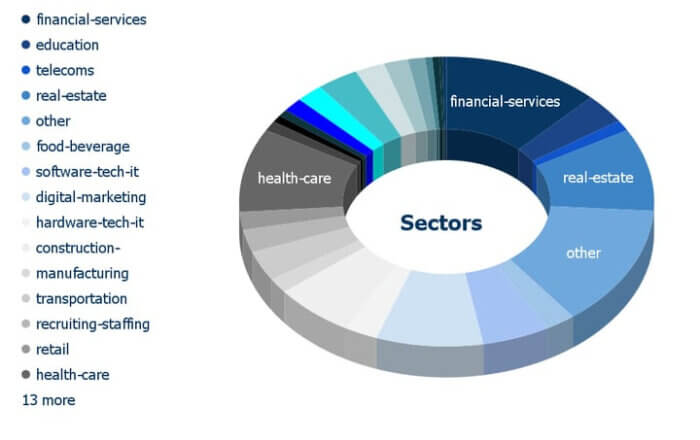 financial-services
education
telecoms
real-estate
other
food-beverage
software-tech-it
digital-marketing
hardware-tech-it
construction-
manufacturing
transportation
recruiting-staffing
retail
health-care
13 more

financial-services
real-estate
other
health-care
Sectors